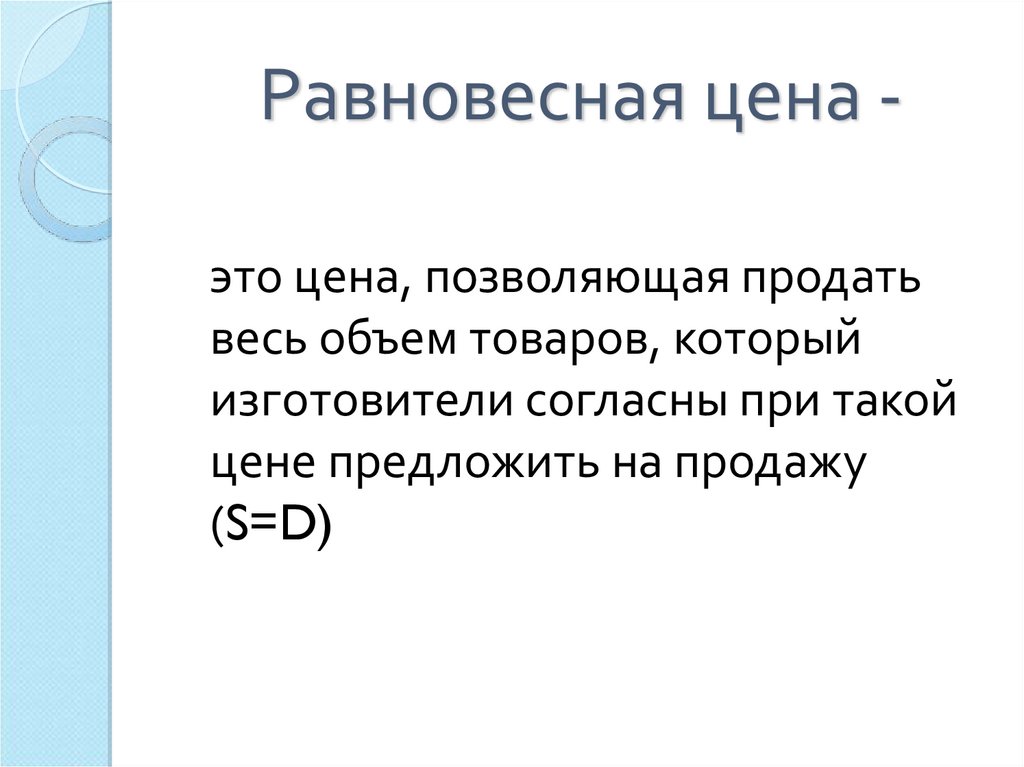 Равновесная цена -

это цена, позволяющая продать весь объем товаров, который изготовители согласны при такой цене предложить на продажу (S=D)